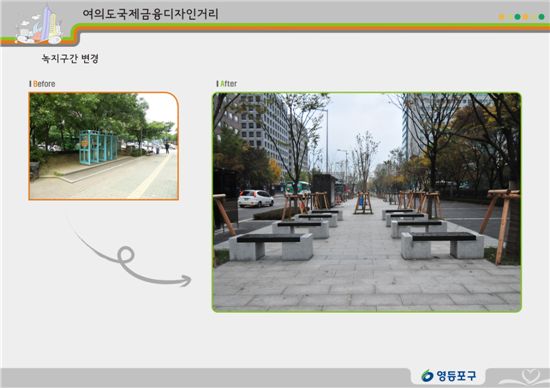 여의도국제금융디자인거리

녹지구간 변경

Before

After

영등포구